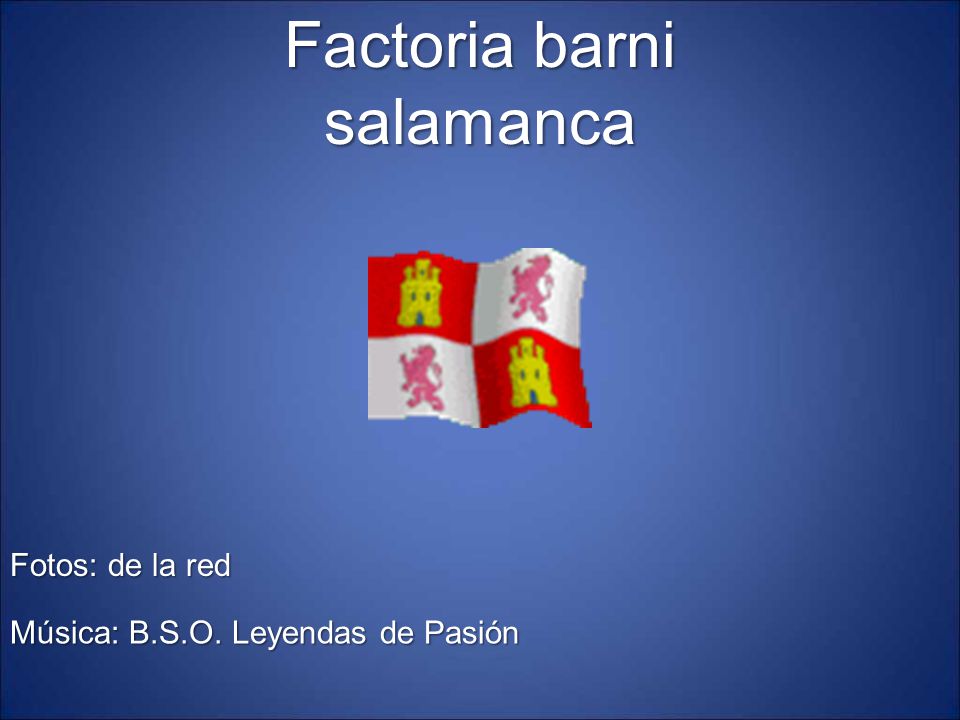 Factoria barni
salamanca

Fotos: de la red

Música: B.S.O. Leyendas de Pasión